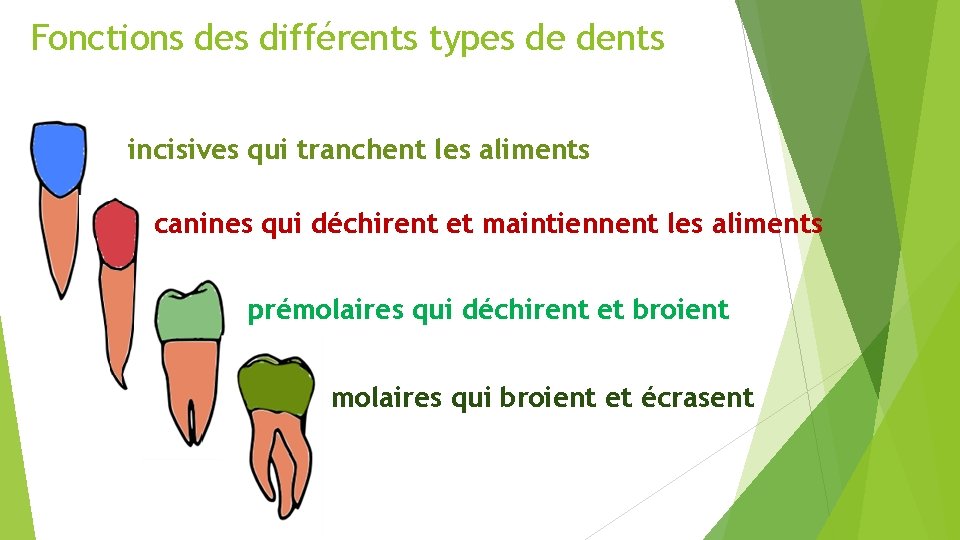 Fonctions des différents types de dents

incisives qui tranchent les aliments

canines qui déchirent et maintiennent les aliments

prémolaires qui déchirent et broient

molaires qui broient et écrasent